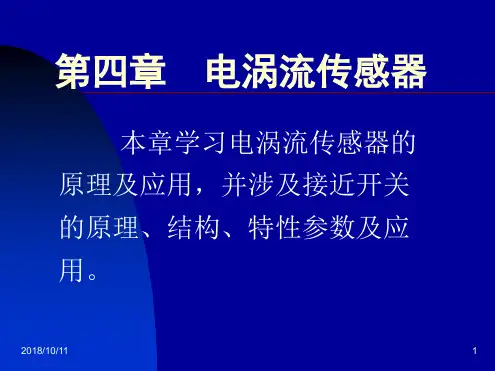 第四章　电涡流传感器

本章学习电涡流传感器的原理及应用，并涉及接近开关的原理、结构、特性参数及应用。

2018/10/11

1